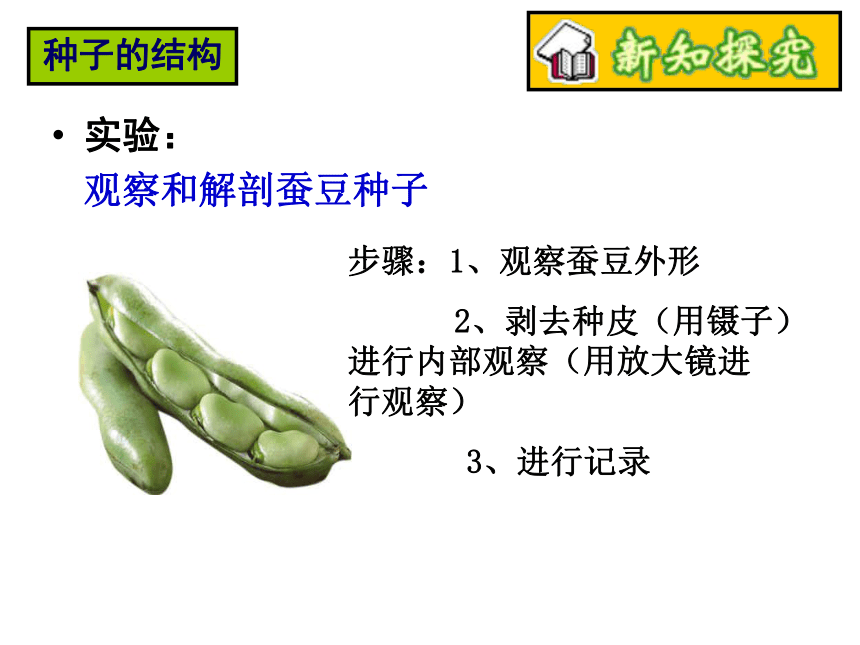 种子的结构

新知探究

• 实验：
观察和解剖蚕豆种子

步骤：1、观察蚕豆外形

2、剥去种皮（用镊子）进行内部观察（用放大镜进行观察）

3、进行记录